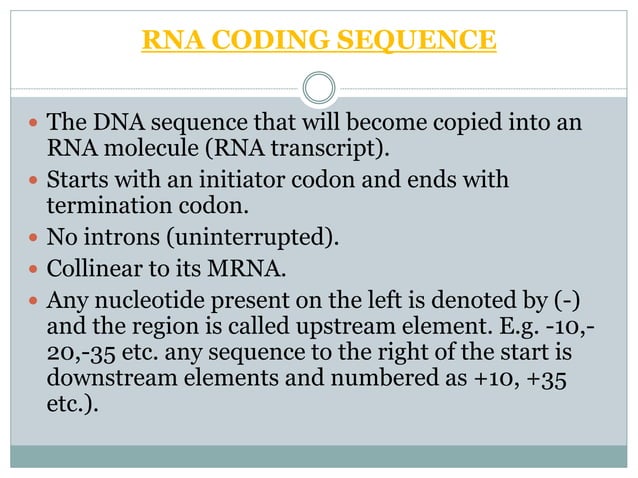 RNA CODING SEQUENCE

- The DNA sequence that will become copied into an RNA molecule (RNA transcript).
- Starts with an initiator codon and ends with termination codon.
- No introns (uninterrupted).
- Collinear to its MRNA.
- Any nucleotide present on the left is denoted by (-) and the region is called upstream element. E.g. -10,-20,-35 etc. any sequence to the right of the start is downstream elements and numbered as +10, +35 etc.).